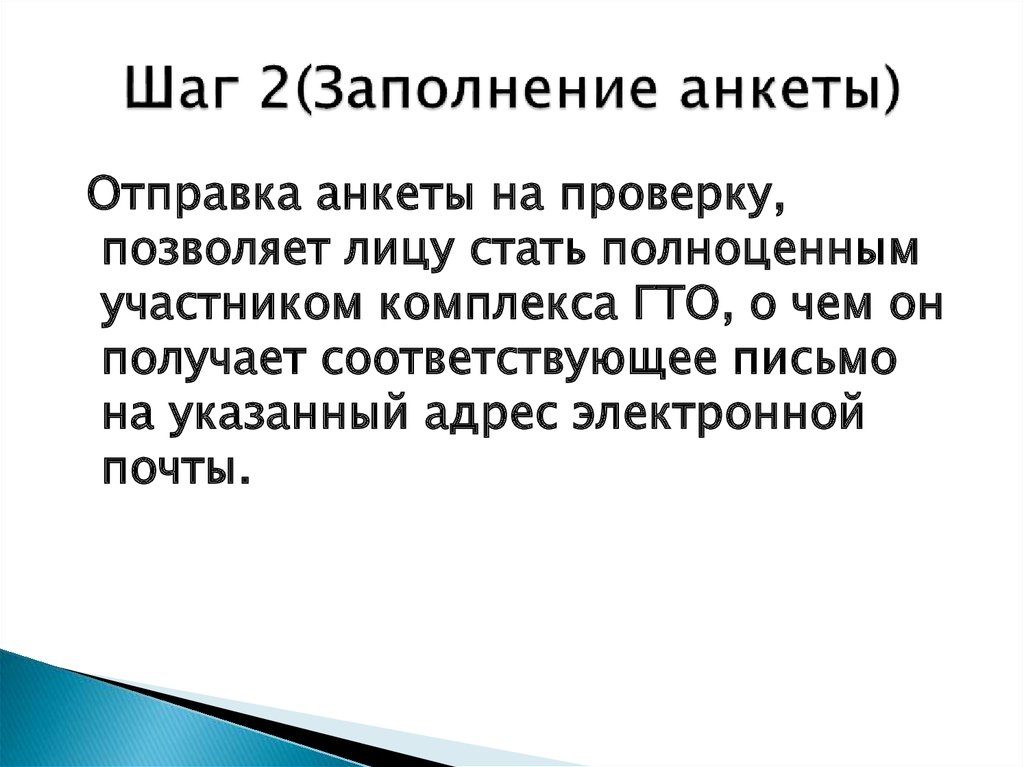 Шаг 2(Заполнение анкеты)

Отправка анкеты на проверку, позволяет лицу стать полноценным участником комплекса ГТО, о чем он получает соответствующее письмо на указанный адрес электронной почты.